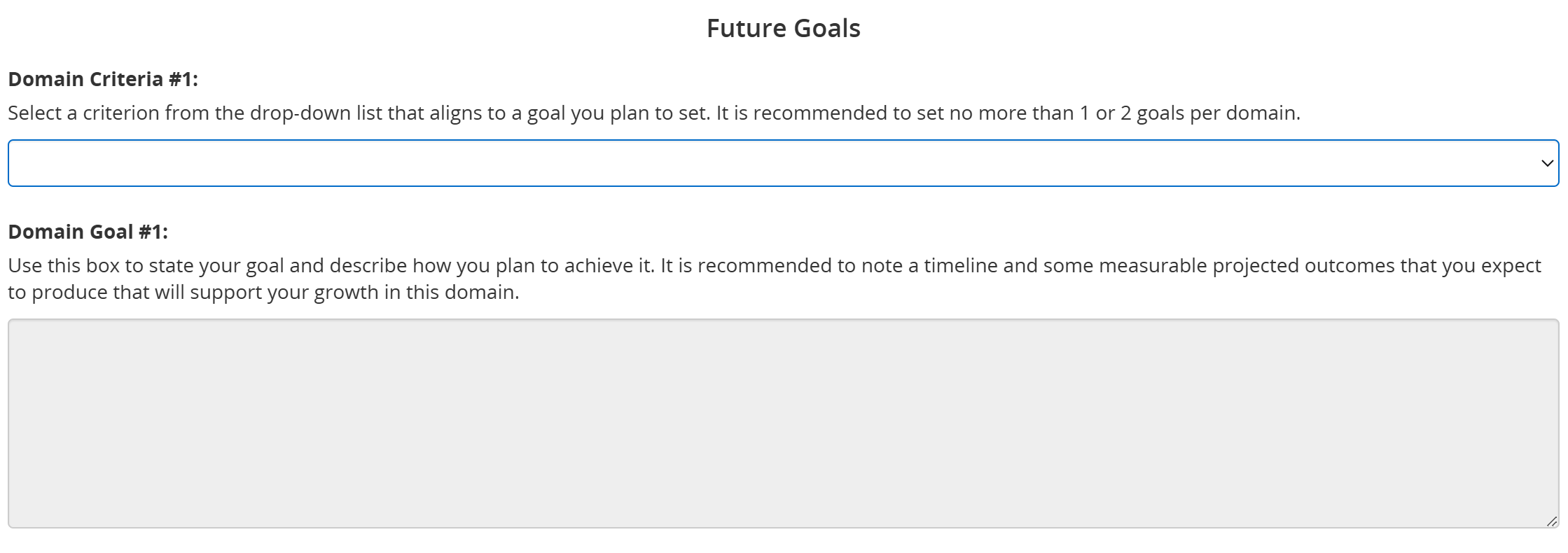 Future Goals

Domain Criteria #1:

Select a criterion from the drop-down list that aligns to a goal you plan to set. It is recommended to set no more than 1 or 2 goals per domain.

Domain Goal #1:

Use this box to state your goal and describe how you plan to achieve it. It is recommended to note a timeline and some measurable projected outcomes that you expect to produce that will support your growth in this domain.